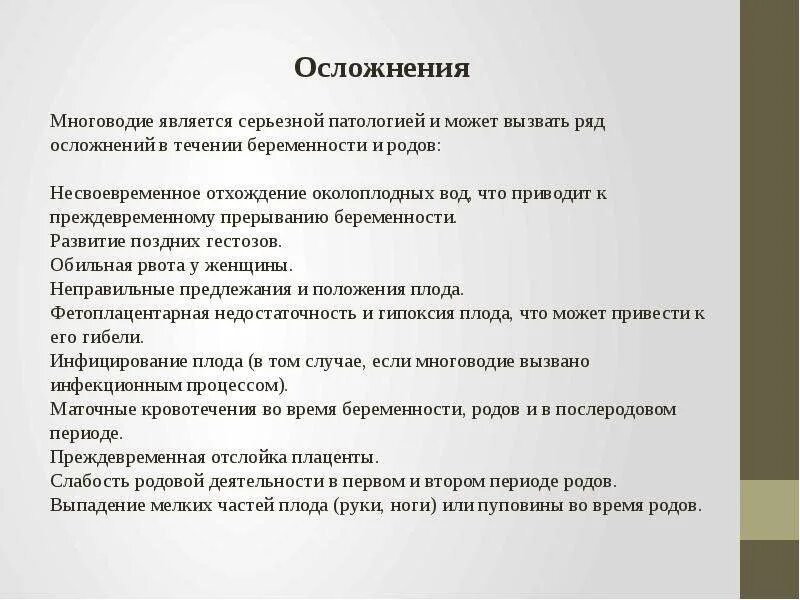 Осложнения

Многоводие является серьезной патологией и может вызвать ряд осложнений в течении беременности и родов:

Несвоевременное отхождение околоплодных вод, что приводит к преждевременному прерыванию беременности.
Развитие поздних гестозов.
Обильная рвота у женщины.
Неправильные предлежания и положения плода.
Фетоплацентарная недостаточность и гипоксия плода, что может привести к его гибели.
Инфицирование плода (в том случае, если многоводие вызвано инфекционным процессом).
Маточные кровотечения во время беременности, родов и в послеродовом периоде.
Преждевременная отслойка плаценты.
Слабость родовой деятельности в первом и втором периоде родов.
Выпадение мелких частей плода (руки, ноги) или пуповины во время родов.